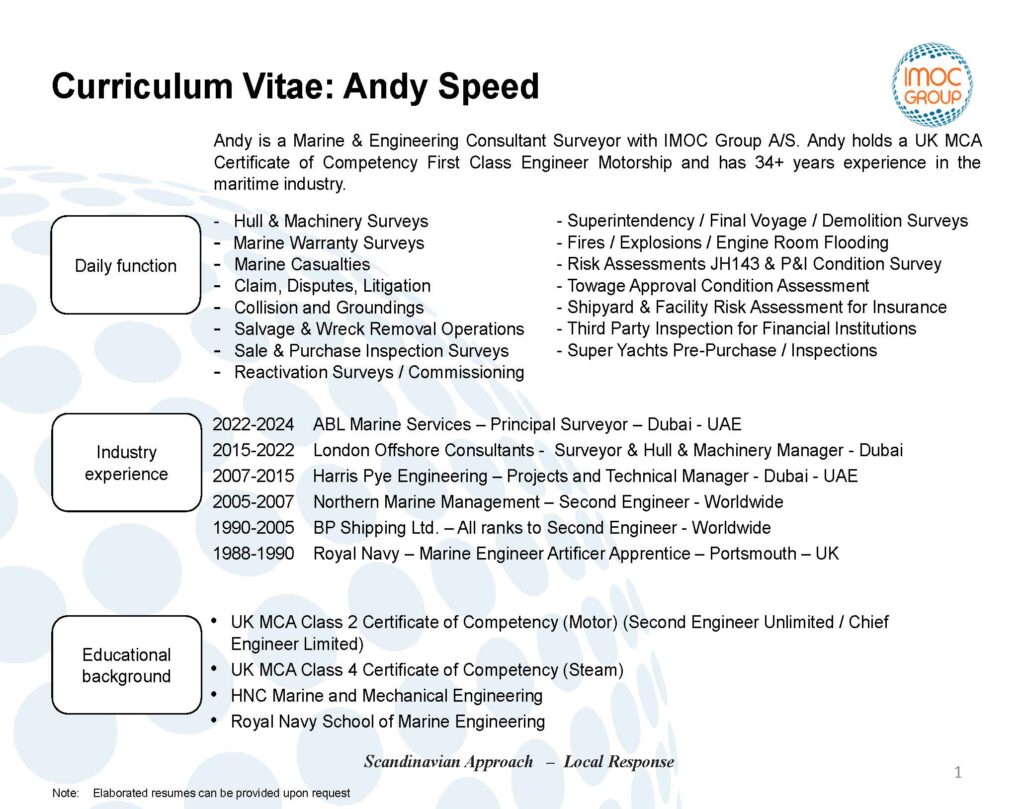 Curriculum Vitae: Andy Speed

IMOC GROUP

Andy is a Marine & Engineering Consultant Surveyor with IMOC Group A/S. Andy holds a UK MCA Certificate of Competency First Class Engineer Motorship and has 34+ years experience in the maritime industry.

Daily function

- Hull & Machinery Surveys
- Marine Warranty Surveys
- Marine Casualties
- Claim, Disputes, Litigation
- Collision and Groundings
- Salvage & Wreck Removal Operations
- Sale & Purchase Inspection Surveys
- Reactivation Surveys / Commissioning

- Superintendency / Final Voyage / Demolition Surveys
- Fires / Explosions / Engine Room Flooding
- Risk Assessments JH143 & P&I Condition Survey
- Towage Approval Condition Assessment
- Shipyard & Facility Risk Assessment for Insurance
- Third Party Inspection for Financial Institutions
- Super Yachts Pre-Purchase / Inspections

Industry experience

2022-2024 ABL Marine Services – Principal Surveyor – Dubai - UAE
2015-2022 London Offshore Consultants - Surveyor & Hull & Machinery Manager - Dubai
2007-2015 Harris Pye Engineering – Projects and Technical Manager - Dubai - UAE
2005-2007 Northern Marine Management – Second Engineer - Worldwide
1990-2005 BP Shipping Ltd. – All ranks to Second Engineer - Worldwide
1988-1990 Royal Navy – Marine Engineer Artificer Apprentice – Portsmouth – UK

Educational background

• UK MCA Class 2 Certificate of Competency (Motor) (Second Engineer Unlimited / Chief Engineer Limited)
• UK MCA Class 4 Certificate of Competency (Steam)
• HNC Marine and Mechanical Engineering
• Royal Navy School of Marine Engineering

Scandinavian Approach – Local Response

1

Note: Elaborated resumes can be provided upon request